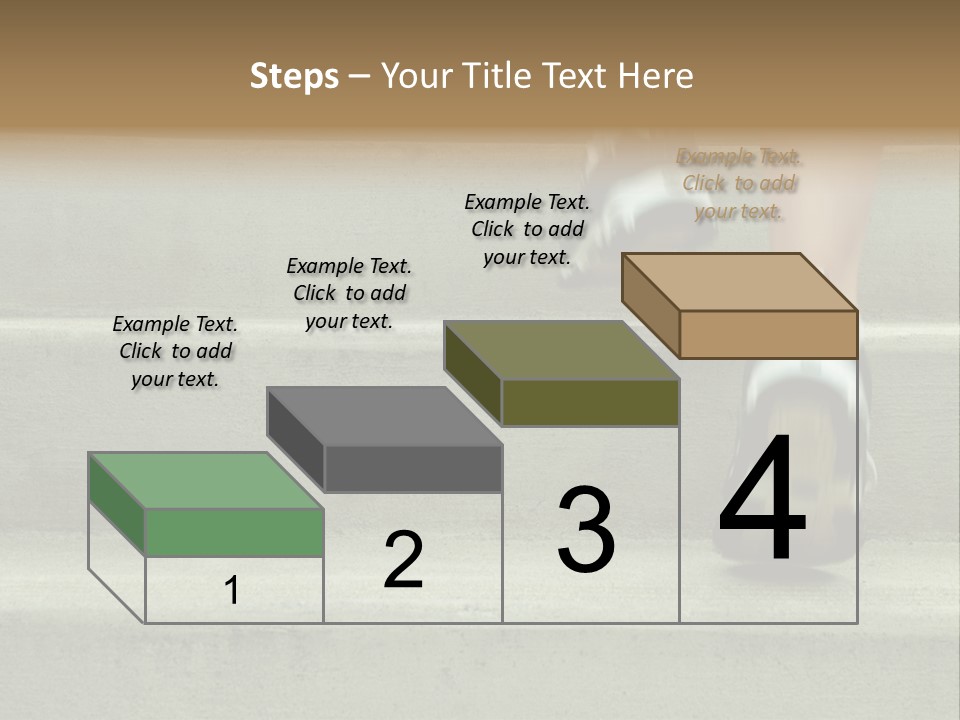 Steps – Your Title Text Here

Example Text. Click to add your text.

Example Text. Click to add your text.

Example Text. Click to add your text.

Example Text. Click to add your text.

1

2

3

4